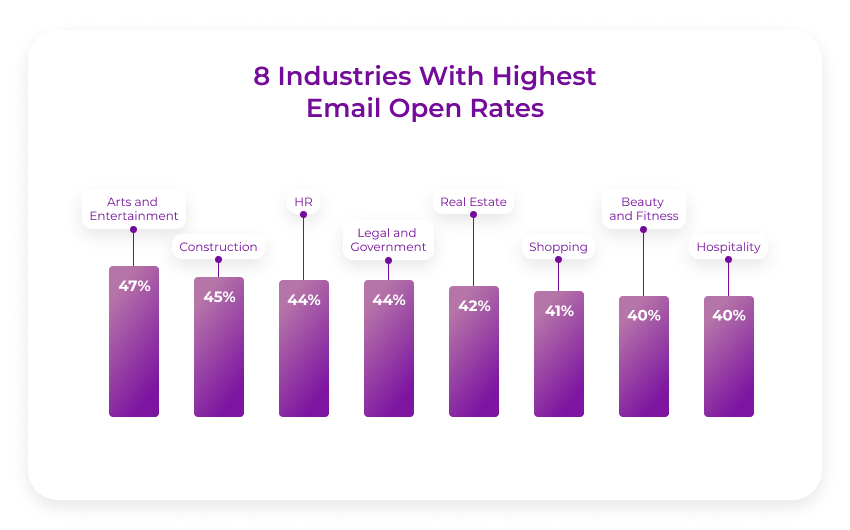 8 Industries With Highest Email Open Rates

Arts and Entertainment
47%

Construction
45%

HR
44%

Legal and Government
44%

Real Estate
42%

Shopping
41%

Beauty and Fitness
40%

Hospitality
40%